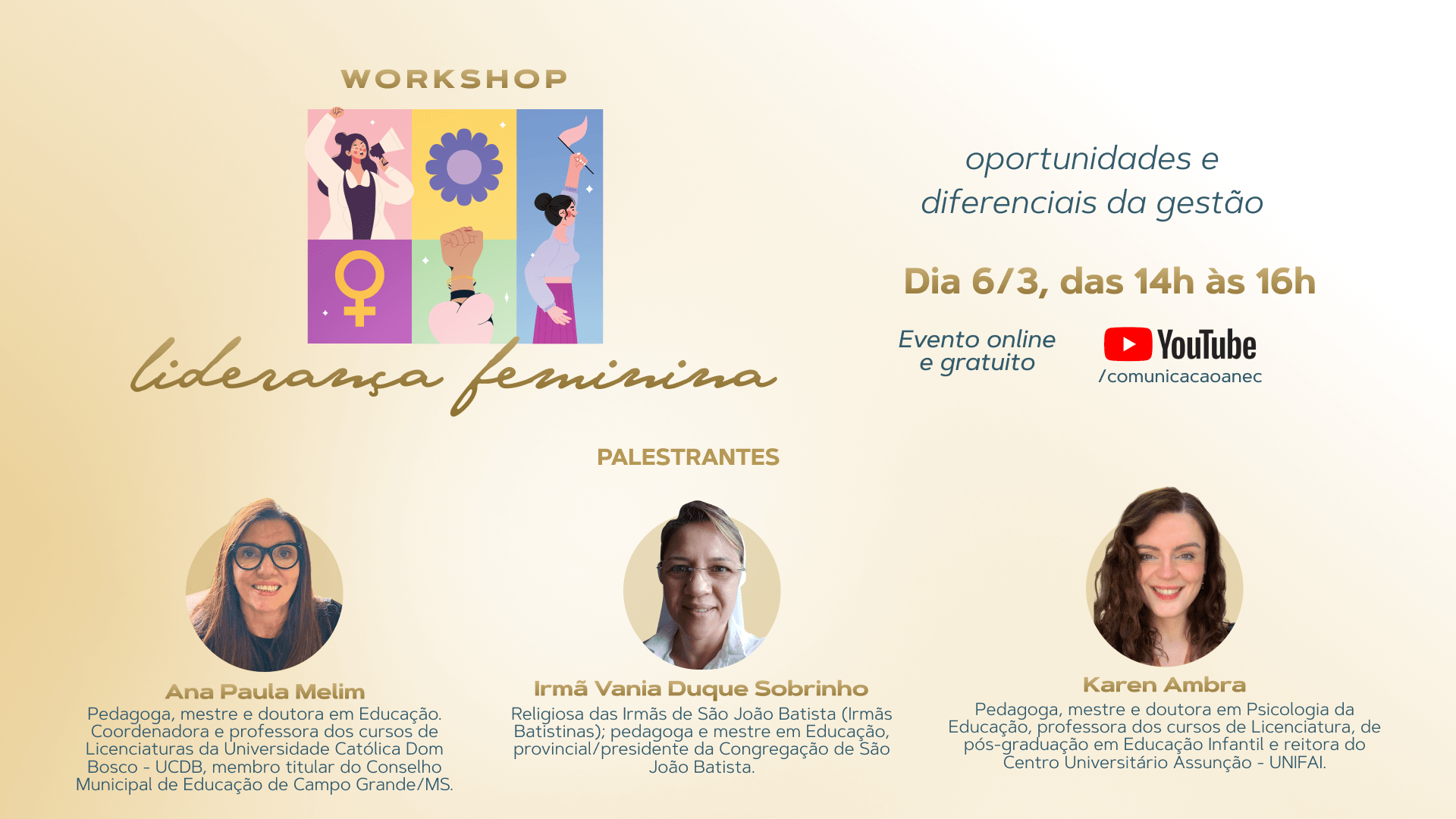 WORKSHOP

liderança feminina

oportunidades e diferenciais da gestão

Dia 6/3, das 14h às 16h

Evento online e gratuito

YouTube
/comunicacaoanec

PALESTRANTES

Ana Paula Melim
Pedagoga, mestre e doutora em Educação. Coordenadora e professora dos cursos de Licenciaturas da Universidade Católica Dom Bosco - UCDB, membro titular do Conselho Municipal de Educação de Campo Grande/MS.

Irmã Vania Duque Sobrinho
Religiosa das Irmãs de São João Batista (Irmãs Batistinas); pedagoga e mestre em Educação, provincial/presidente da Congregação de São João Batista.

Karen Ambra
Pedagoga, mestre e doutora em Psicologia da Educação, professora dos cursos de Licenciatura, de pós-graduação em Educação Infantil e reitora do Centro Universitário Assunção - UNIFAI.